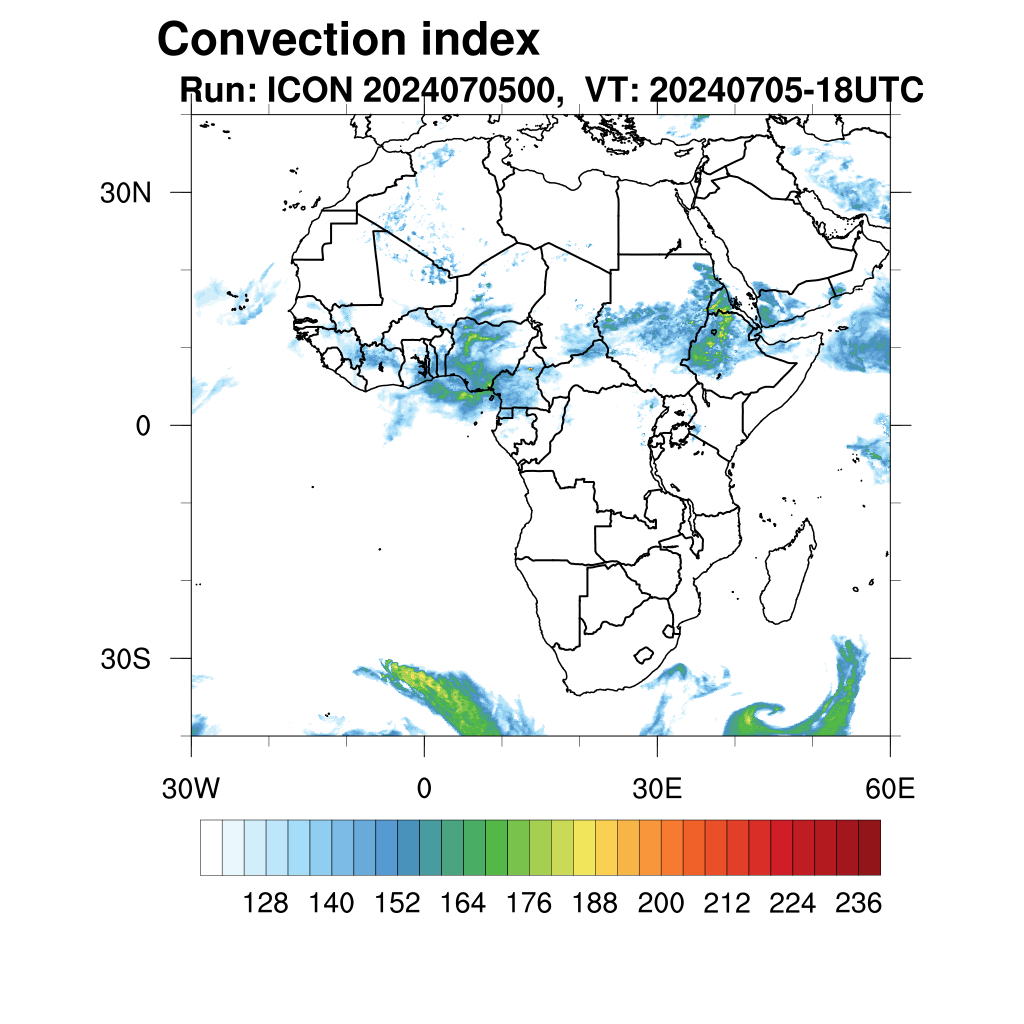 Convection index
Run: ICON 2024070500, VT: 20240705-18UTC

30N
0
30S

30W
0
30E
60E

128 140 152 164 176 188 200 212 224 236